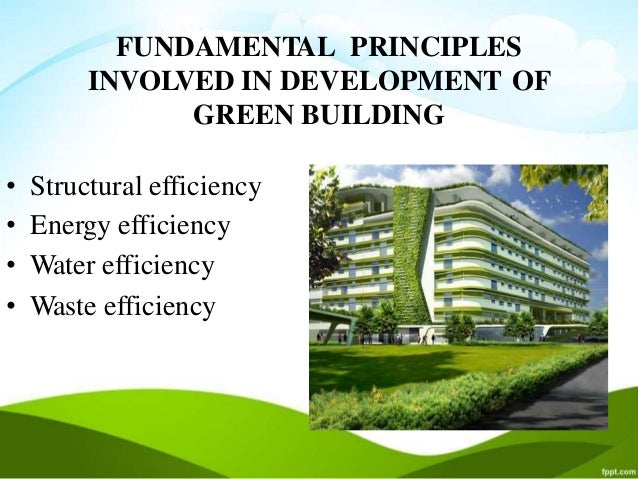 FUNDAMENTAL PRINCIPLES INVOLVED IN DEVELOPMENT OF GREEN BUILDING

• Structural efficiency
• Energy efficiency
• Water efficiency
• Waste efficiency

fppt.com